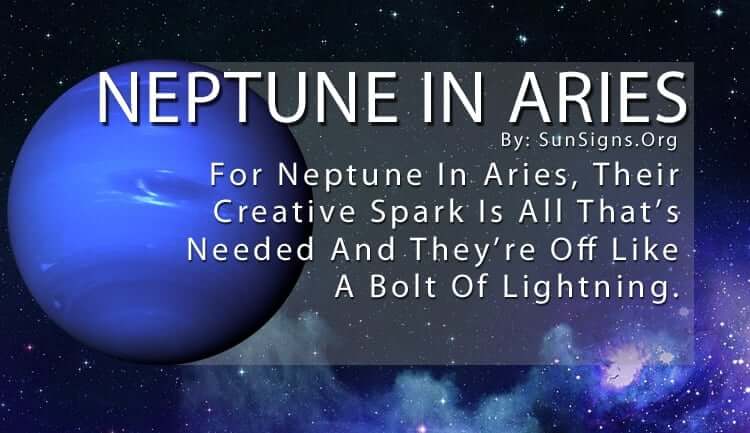 NEPTUNE IN ARIES
By: SunSigns.Org

For Neptune In Aries, Their Creative Spark Is All That's Needed And They're Off Like A Bolt Of Lightning.